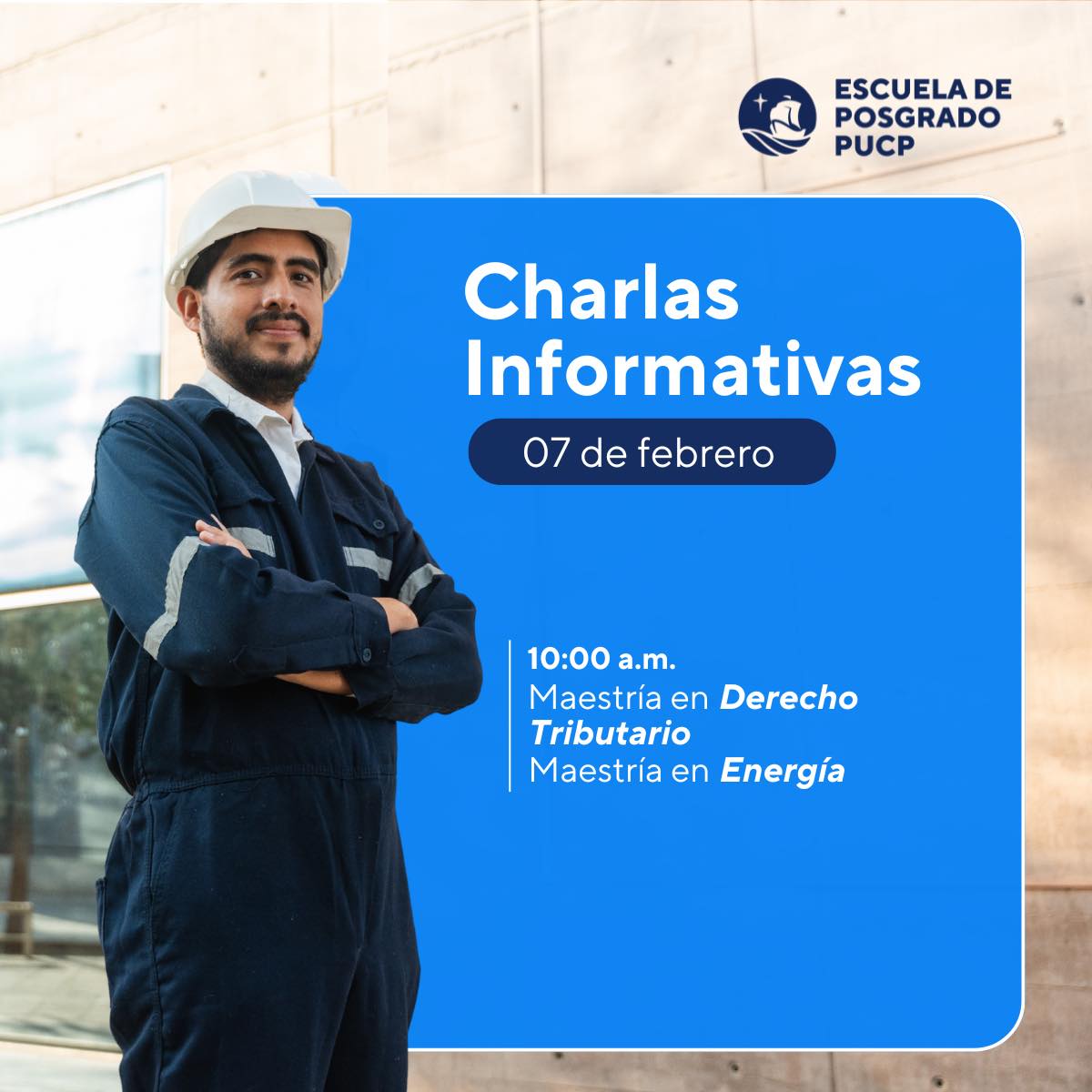 ESCUELA DE POSGRADO PUCP

Charlas Informativas

07 de febrero

10:00 a.m.
Maestría en Derecho Tributario
Maestría en Energía